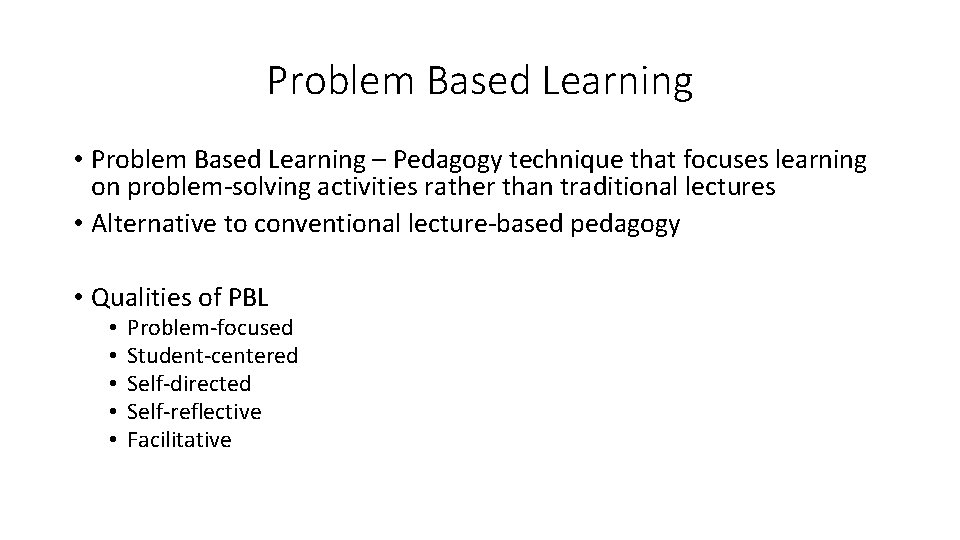 Problem Based Learning

• Problem Based Learning – Pedagogy technique that focuses learning on problem-solving activities rather than traditional lectures
• Alternative to conventional lecture-based pedagogy

• Qualities of PBL
  • Problem-focused
  • Student-centered
  • Self-directed
  • Self-reflective
  • Facilitative